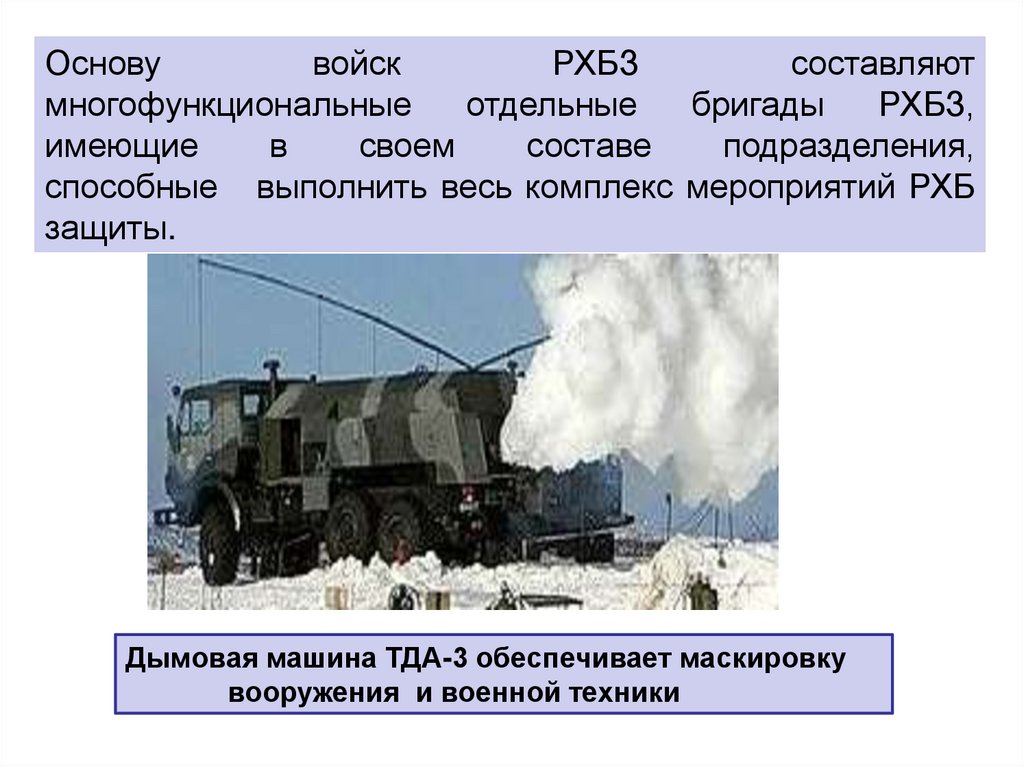 Основу войск РХБЗ составляют многофункциональные отдельные бригады РХБЗ, имеющие в своем составе подразделения, способные выполнить весь комплекс мероприятий РХБ защиты.

Дымовая машина ТДА-3 обеспечивает маскировку вооружения и военной техники